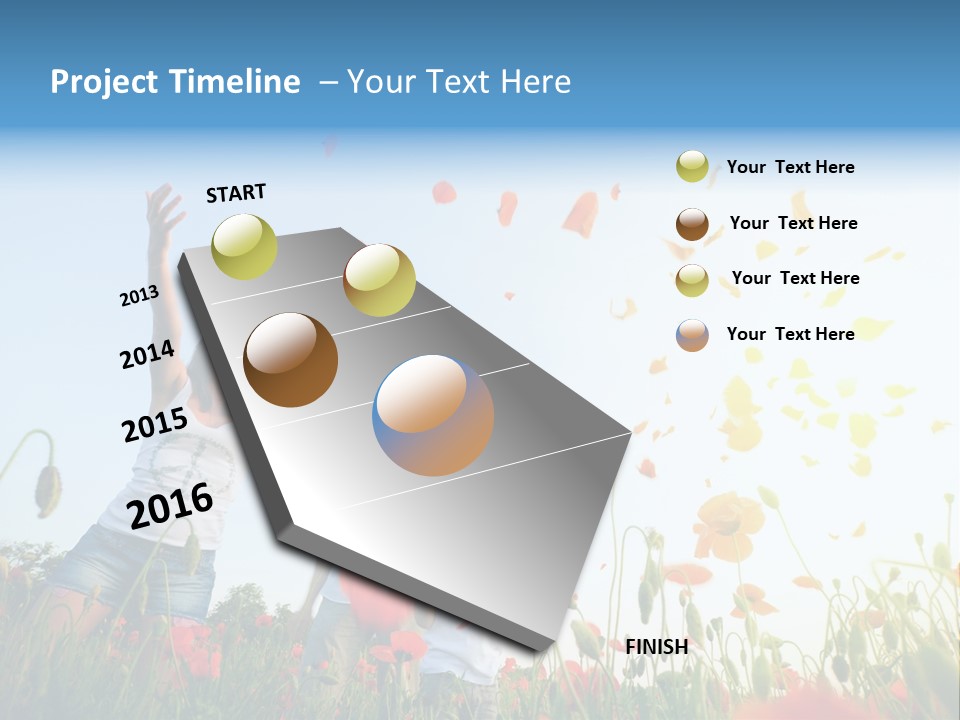 Project Timeline – Your Text Here

START

2013

2014

2015

2016

FINISH

Your Text Here

Your Text Here

Your Text Here

Your Text Here